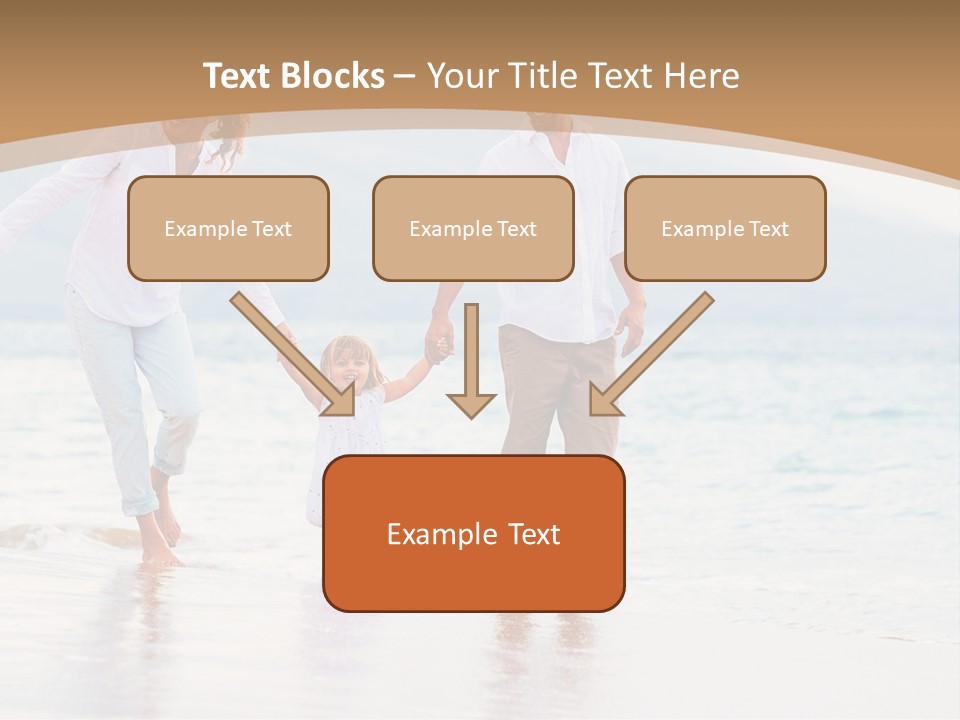 Text Blocks – Your Title Text Here

Example Text

Example Text

Example Text

Example Text